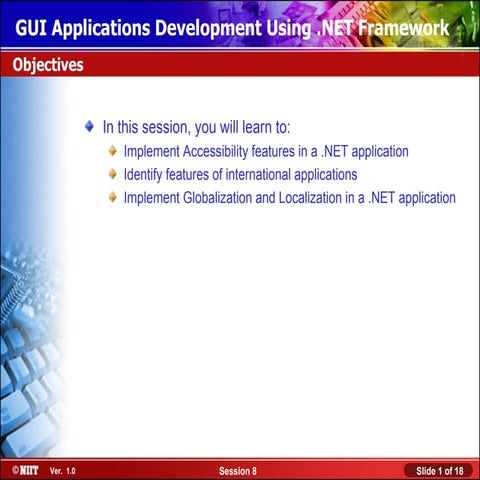 GUI Applications Development Using .NET Framework

Objectives

In this session, you will learn to:

Implement Accessibility features in a .NET application

Identify features of international applications

Implement Globalization and Localization in a .NET application

©NIIT Ver. 1.0

Session 8

Slide 1 of 18